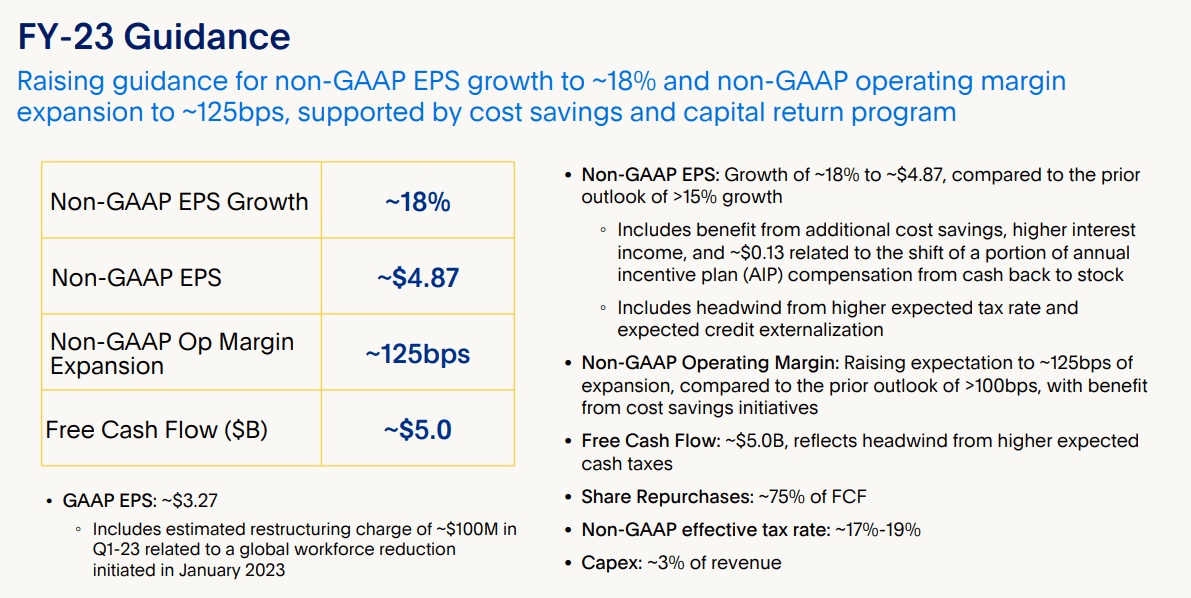 FY-23 Guidance

Raising guidance for non-GAAP EPS growth to ~18% and non-GAAP operating margin expansion to ~125bps, supported by cost savings and capital return program

| Non-GAAP EPS Growth | ~18% |
|---|---|
| Non-GAAP EPS | ~\$4.87 |
| Non-GAAP Op Margin Expansion | ~125bps |
| Free Cash Flow (\$B) | ~\$5.0 |

• GAAP EPS: ~\$3.27
◦ Includes estimated restructuring charge of ~\$100M in Q1-23 related to a global workforce reduction initiated in January 2023

• Non-GAAP EPS: Growth of ~18% to ~\$4.87, compared to the prior outlook of >15% growth
◦ Includes benefit from additional cost savings, higher interest income, and ~\$0.13 related to the shift of a portion of annual incentive plan (AIP) compensation from cash back to stock
◦ Includes headwind from higher expected tax rate and expected credit externalization
• Non-GAAP Operating Margin: Raising expectation to ~125bps of expansion, compared to the prior outlook of >100bps, with benefit from cost savings initiatives
• Free Cash Flow: ~\$5.0B, reflects headwind from higher expected cash taxes
• Share Repurchases: ~75% of FCF
• Non-GAAP effective tax rate: ~17%-19%
• Capex: ~3% of revenue